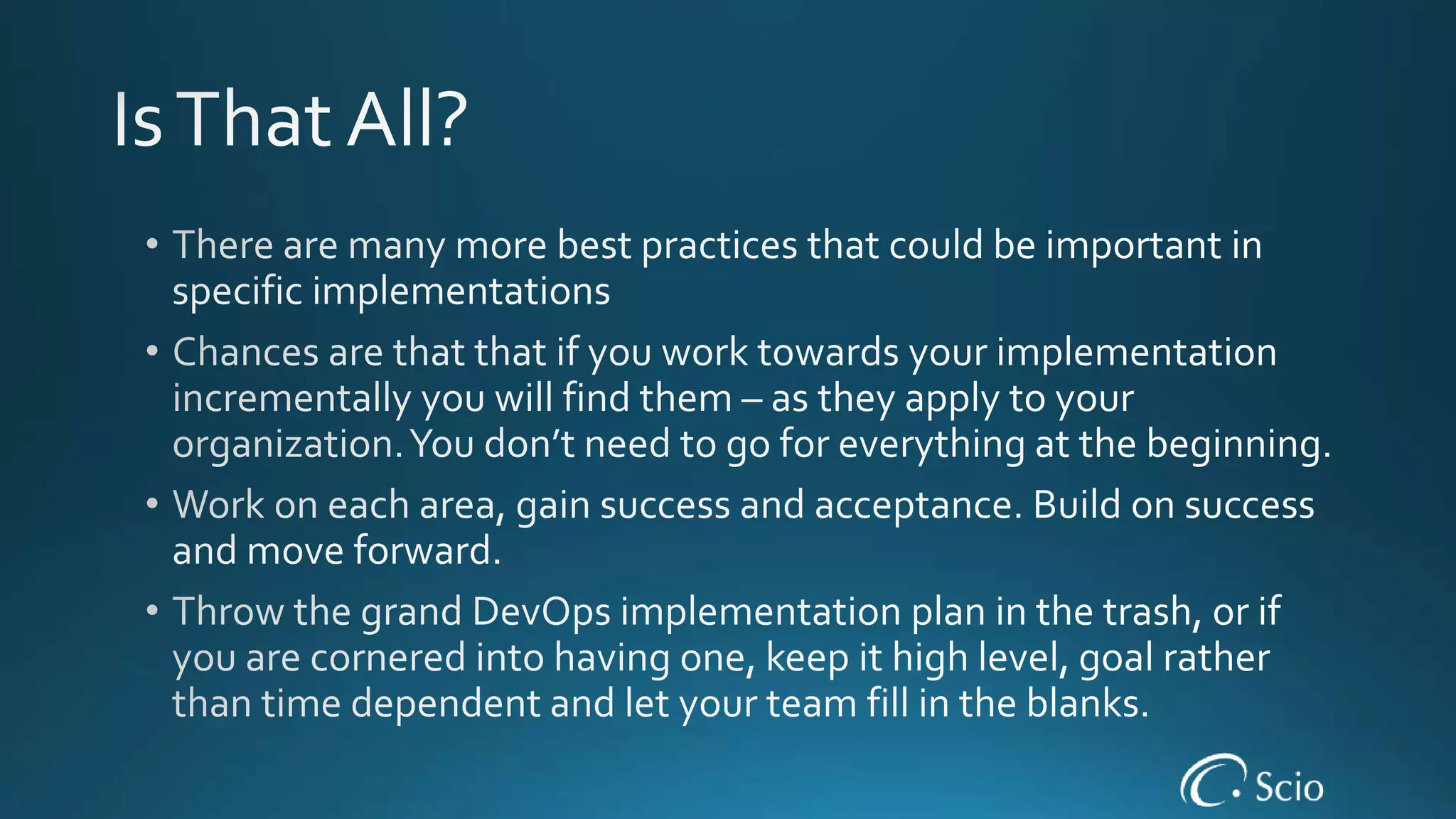 Is That All?

• There are many more best practices that could be important in specific implementations

• Chances are that that if you work towards your implementation incrementally you will find them – as they apply to your organization. You don't need to go for everything at the beginning.

• Work on each area, gain success and acceptance. Build on success and move forward.

• Throw the grand DevOps implementation plan in the trash, or if you are cornered into having one, keep it high level, goal rather than time dependent and let your team fill in the blanks.

Scio